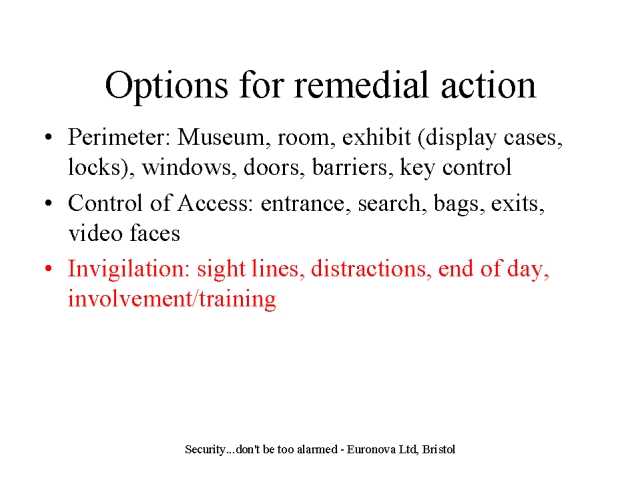 Options for remedial action

• Perimeter: Museum, room, exhibit (display cases, locks), windows, doors, barriers, key control
• Control of Access: entrance, search, bags, exits, video faces
• Invigilation: sight lines, distractions, end of day, involvement/training

Security...don't be too alarmed - Euronova Ltd, Bristol